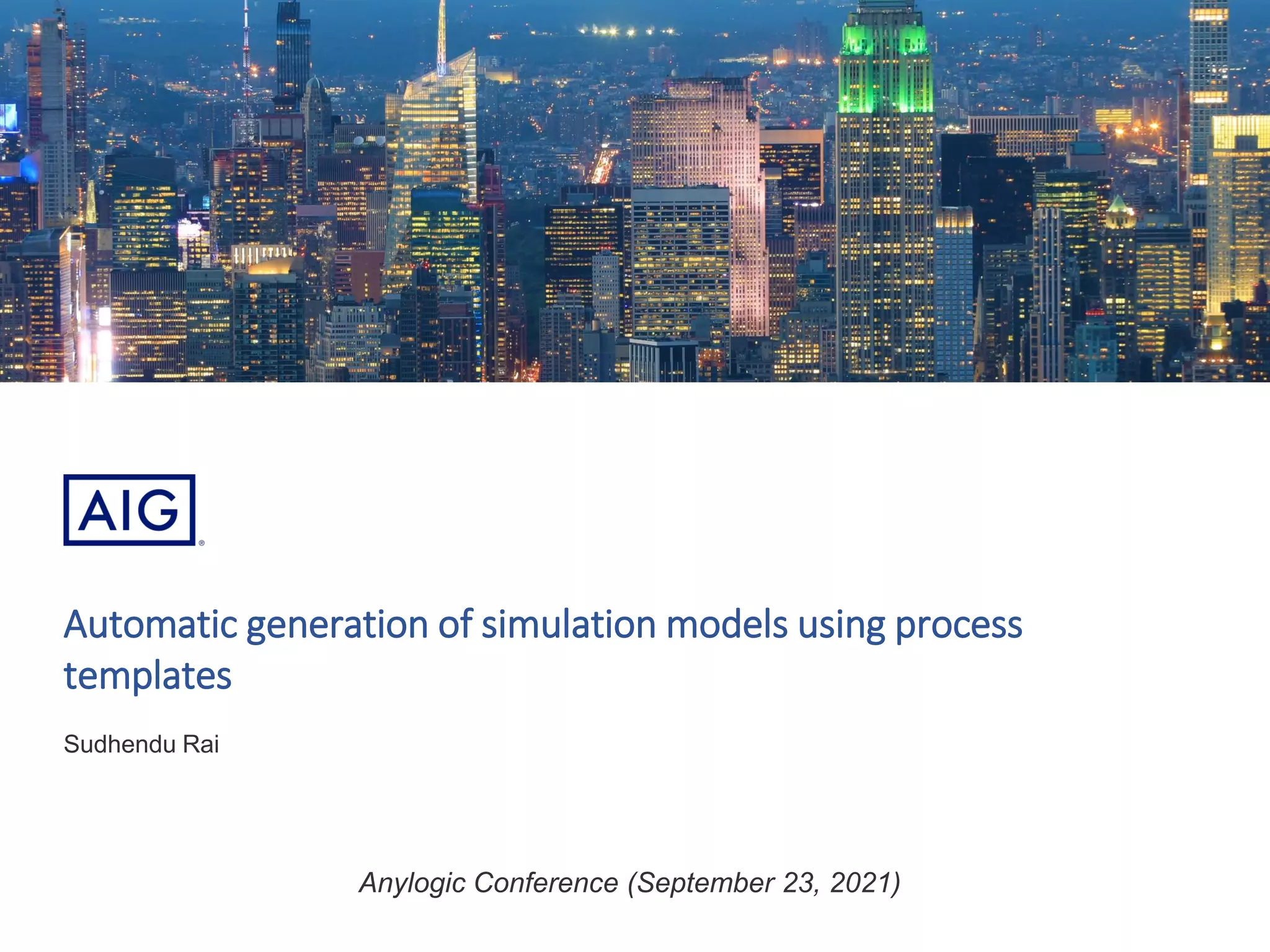 AIG®

Automatic generation of simulation models using process templates

Sudhendu Rai

Anylogic Conference (September 23, 2021)